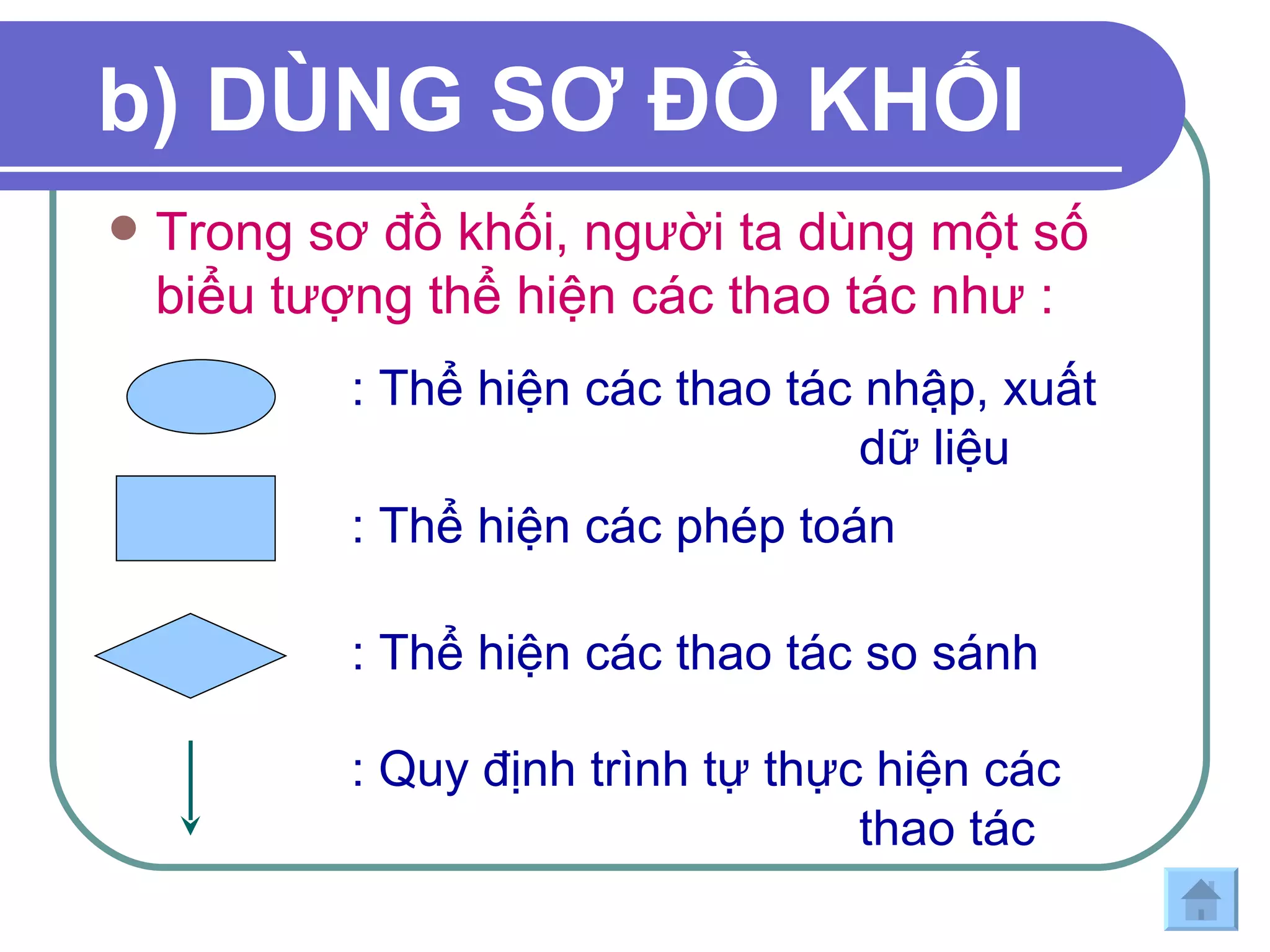 b) DÙNG SƠ ĐỒ KHỐI

Trong sơ đồ khối, người ta dùng một số biểu tượng thể hiện các thao tác như :

: Thể hiện các thao tác nhập, xuất dữ liệu

: Thể hiện các phép toán

: Thể hiện các thao tác so sánh

: Quy định trình tự thực hiện các thao tác